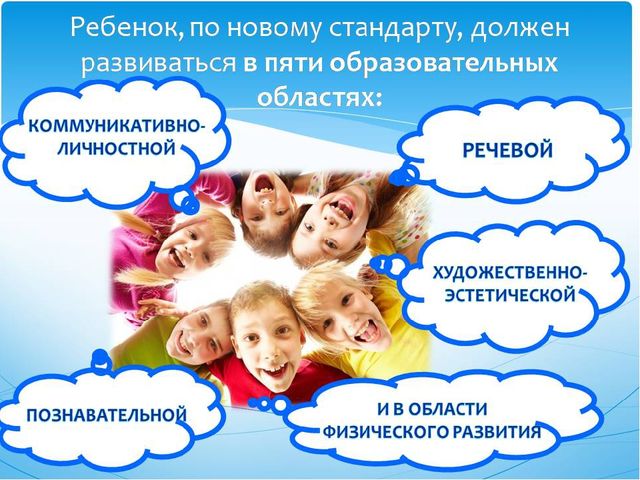 Ребенок, по новому стандарту, должен развиваться в пяти образовательных областях:

КОММУНИКАТИВНО-ЛИЧНОСТНОЙ

РЕЧЕВОЙ

ХУДОЖЕСТВЕННО-ЭСТЕТИЧЕСКОЙ

ПОЗНАВАТЕЛЬНОЙ

И В ОБЛАСТИ ФИЗИЧЕСКОГО РАЗВИТИЯ